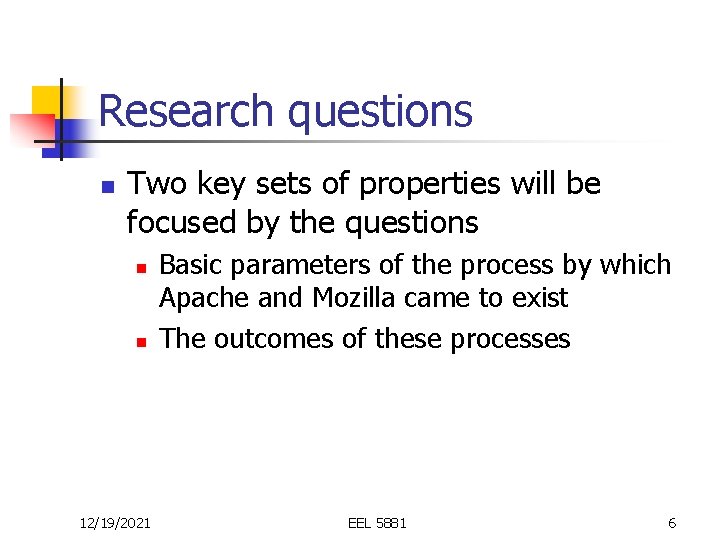 Research questions

Two key sets of properties will be focused by the questions

Basic parameters of the process by which Apache and Mozilla came to exist

The outcomes of these processes

12/19/2021

EEL 5881

6